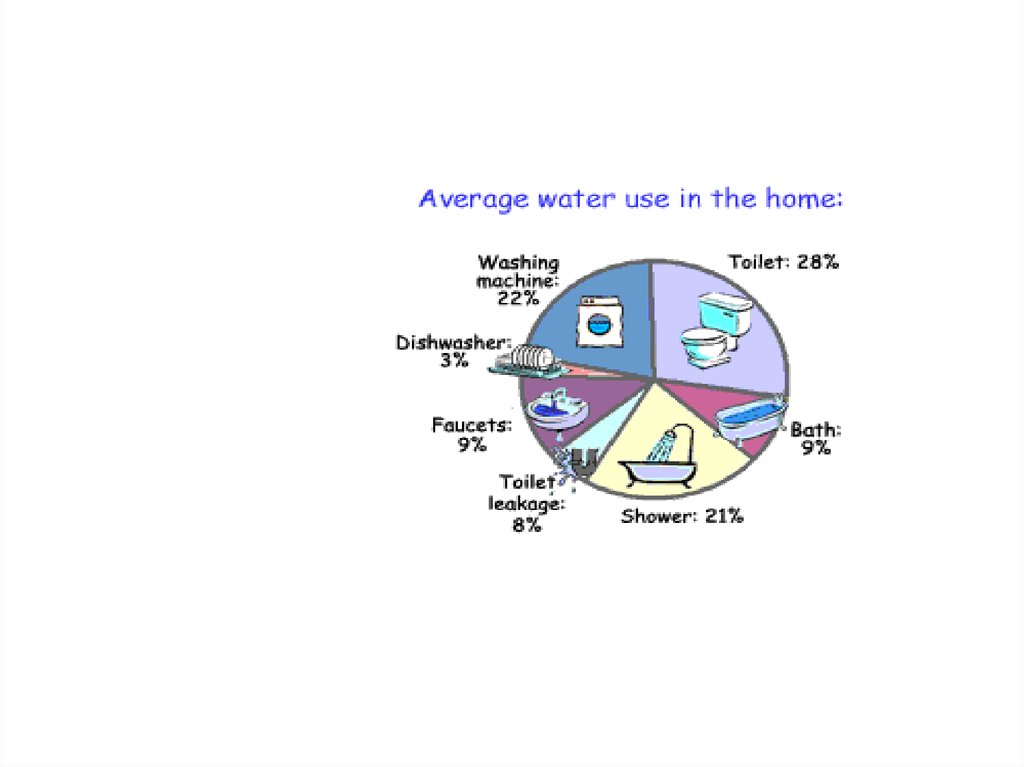 Average water use in the home:

Washing machine: 22%

Toilet: 28%

Dishwasher: 3%

Faucets: 9%

Bath: 9%

Toilet leakage: 8%

Shower: 21%